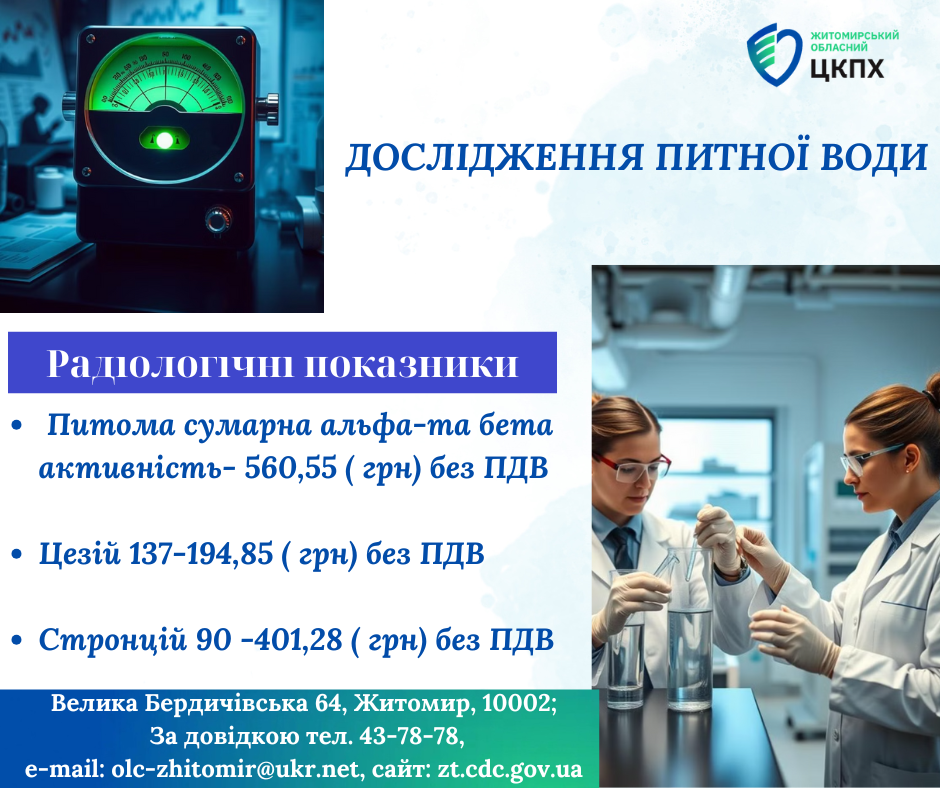 ЖИТОМИРСЬКИЙ ОБЛАСНИЙ
ЦКПХ

ДОСЛІДЖЕННЯ ПИТНОЇ ВОДИ

Радіологічні показники

• Питома сумарна альфа-та бета активність- 560,55 ( грн) без ПДВ

• Цезій 137-194,85 ( грн) без ПДВ

• Стронцій 90 -401,28 ( грн) без ПДВ

Велика Бердичівська 64, Житомир, 10002;
За довідкою тел. 43-78-78,
e-mail: olc-zhitomir@ukr.net, сайт: zt.cdc.gov.ua